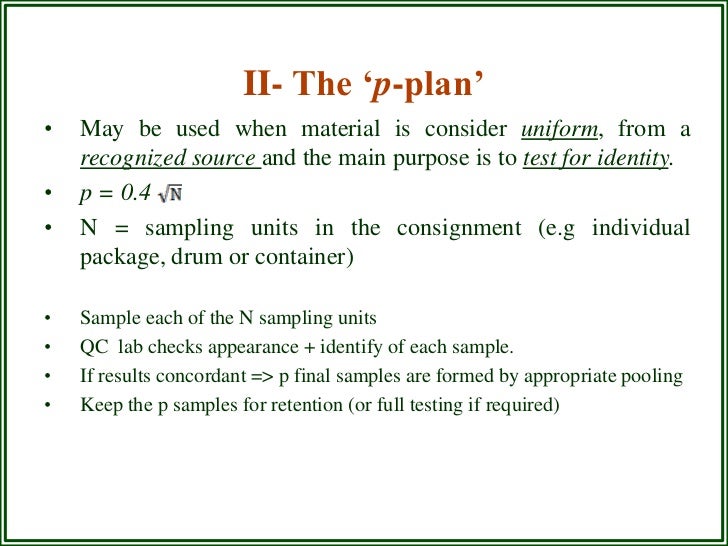 II- The ‘p-plan’

• May be used when material is consider uniform, from a recognized source and the main purpose is to test for identity.

• $p = 0.4 \sqrt{N}$

• N = sampling units in the consignment (e.g individual package, drum or container)

• Sample each of the N sampling units

• QC lab checks appearance + identify of each sample.

• If results concordant => p final samples are formed by appropriate pooling

• Keep the p samples for retention (or full testing if required)